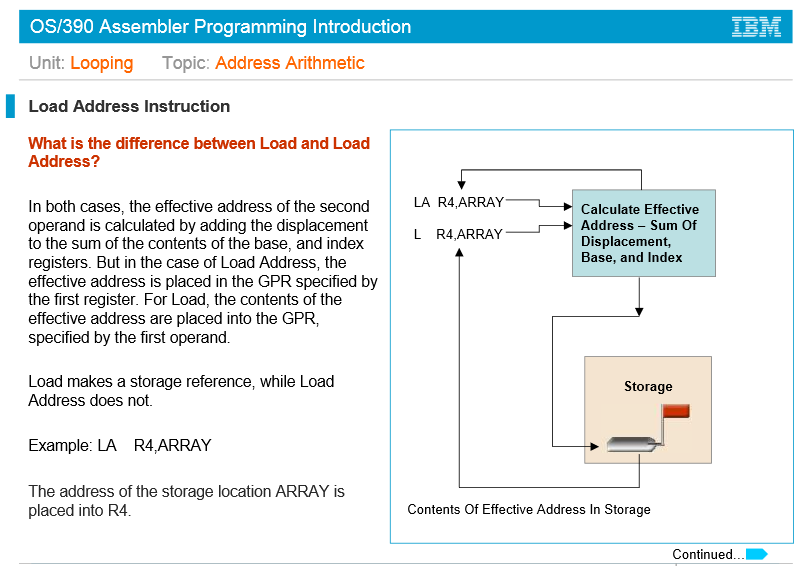 OS/390 Assembler Programming Introduction

IBM

Unit: Looping Topic: Address Arithmetic

Load Address Instruction

What is the difference between Load and Load Address?

In both cases, the effective address of the second operand is calculated by adding the displacement to the sum of the contents of the base, and index registers. But in the case of Load Address, the effective address is placed in the GPR specified by the first register. For Load, the contents of the effective address are placed into the GPR, specified by the first operand.

Load makes a storage reference, while Load Address does not.

Example: LA R4,ARRAY

The address of the storage location ARRAY is placed into R4.

LA R4,ARRAY

L R4,ARRAY

Calculate Effective Address – Sum Of Displacement, Base, and Index

Storage

Contents Of Effective Address In Storage

Continued...